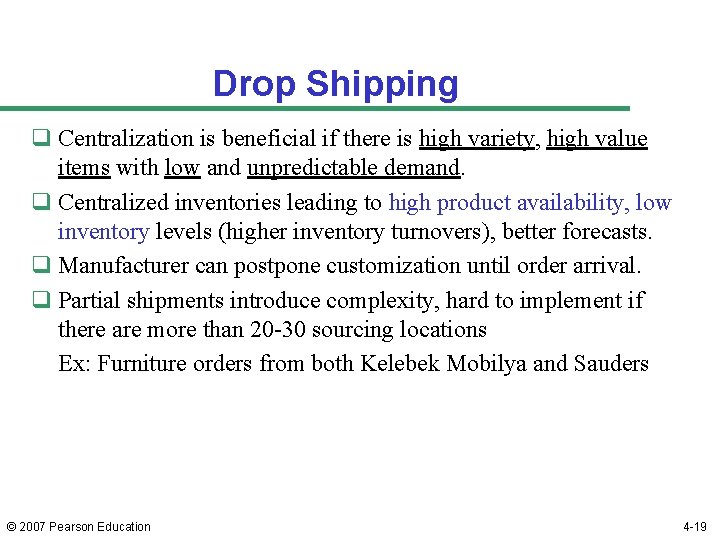 Drop Shipping

❑ Centralization is beneficial if there is high variety, high value items with low and unpredictable demand.

❑ Centralized inventories leading to high product availability, low inventory levels (higher inventory turnovers), better forecasts.

❑ Manufacturer can postpone customization until order arrival.

❑ Partial shipments introduce complexity, hard to implement if there are more than 20-30 sourcing locations

Ex: Furniture orders from both Kelebek Mobilya and Sauders

© 2007 Pearson Education

4-19